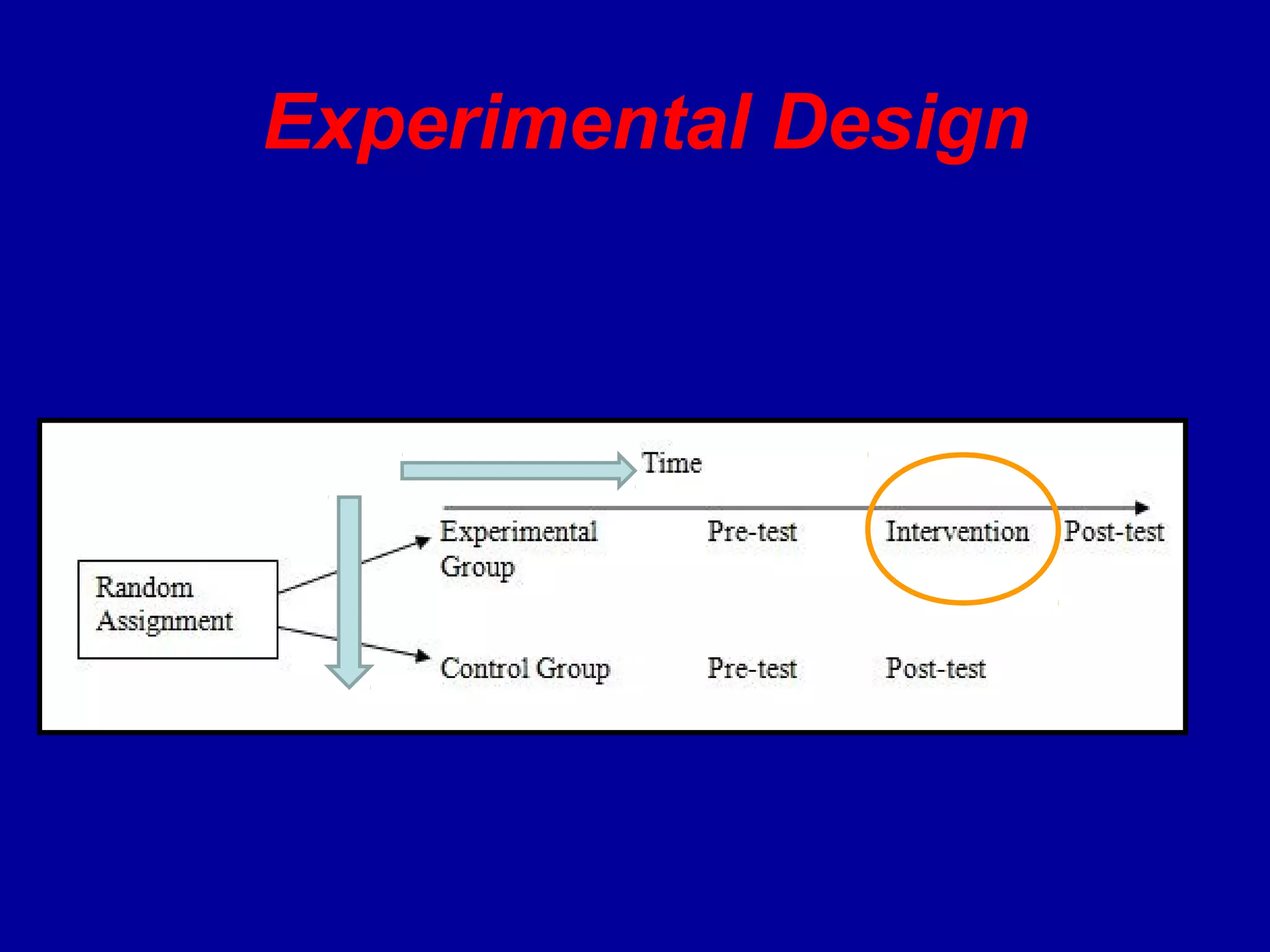 Experimental Design

Time

Random Assignment

Experimental Group Pre-test Intervention Post-test

Control Group Pre-test Post-test